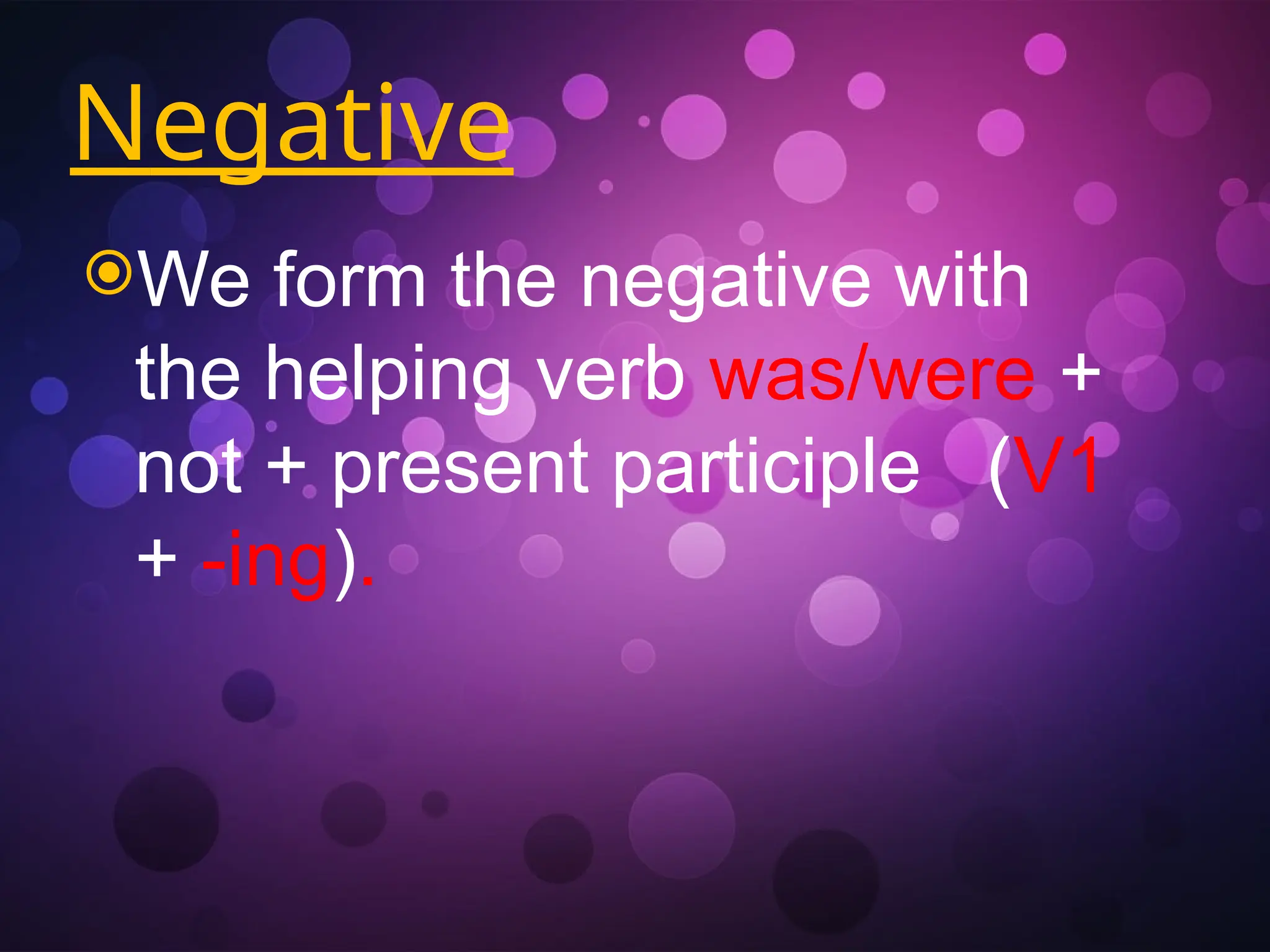 Negative

We form the negative with the helping verb was/were + not + present participle (V1 + -ing).